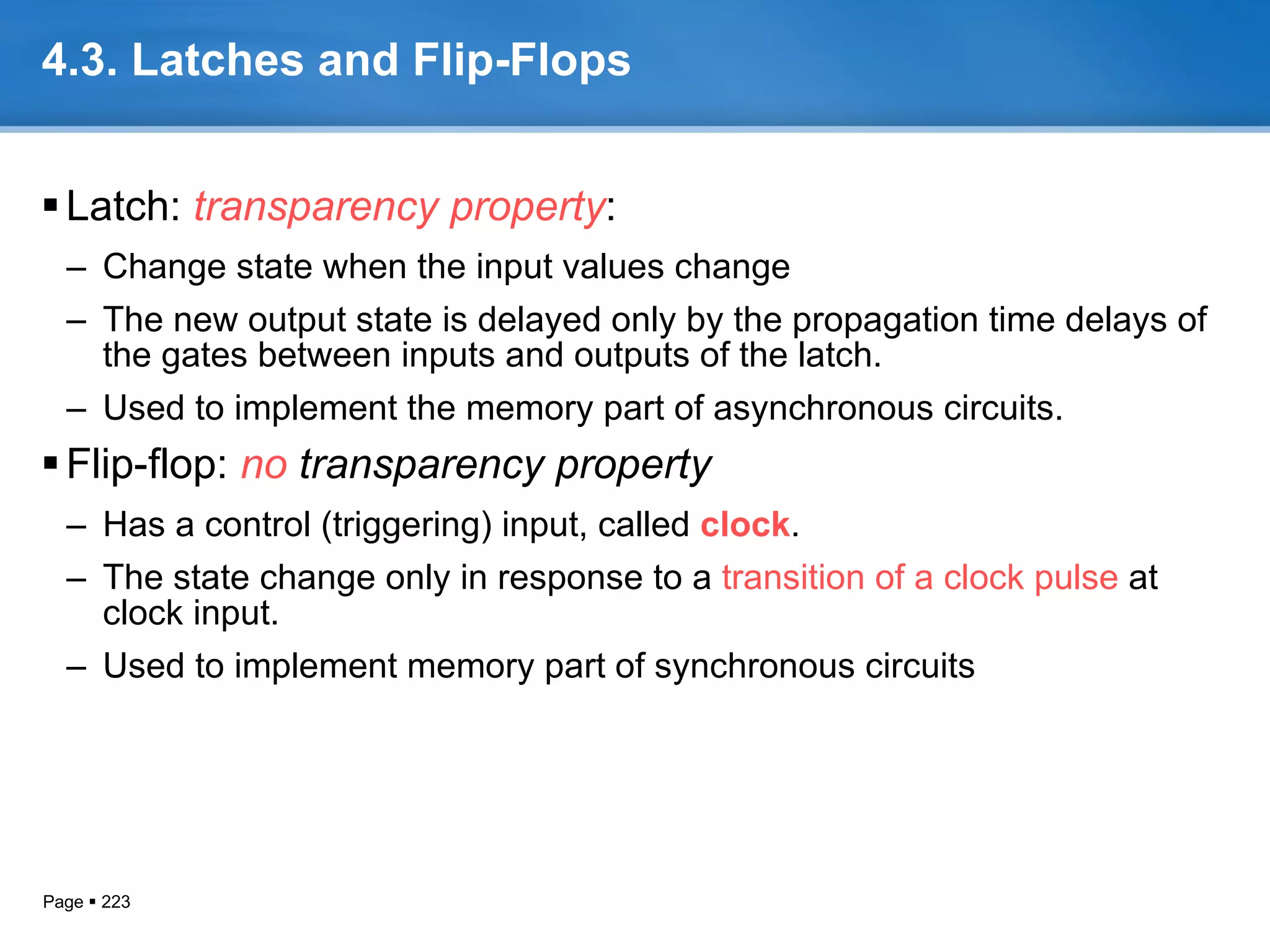 4.3. Latches and Flip-Flops

▪ Latch: transparency property:

– Change state when the input values change

– The new output state is delayed only by the propagation time delays of the gates between inputs and outputs of the latch.

– Used to implement the memory part of asynchronous circuits.

▪ Flip-flop: no transparency property

– Has a control (triggering) input, called clock.

– The state change only in response to a transition of a clock pulse at clock input.

– Used to implement memory part of synchronous circuits

Page ▪ 223